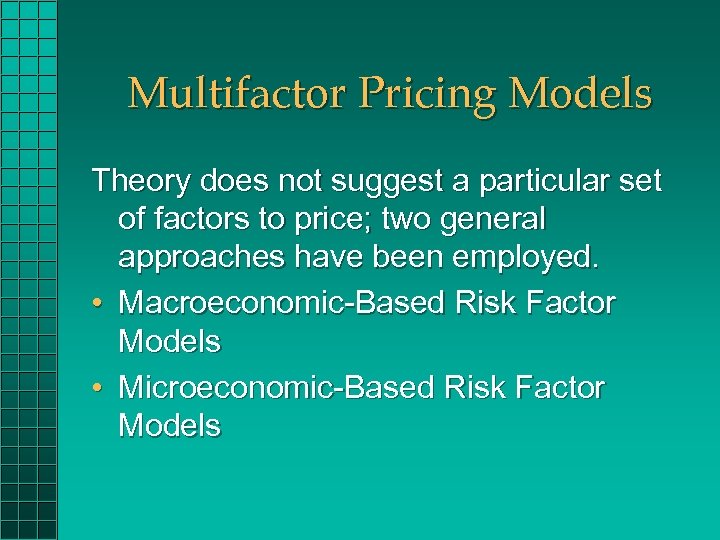 Multifactor Pricing Models

Theory does not suggest a particular set of factors to price; two general approaches have been employed.

• Macroeconomic-Based Risk Factor Models
• Microeconomic-Based Risk Factor Models